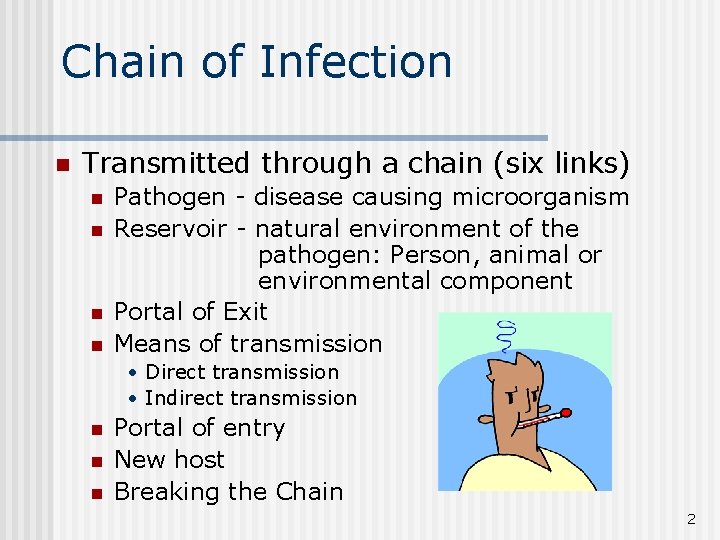 Chain of Infection

Transmitted through a chain (six links)

Pathogen - disease causing microorganism

Reservoir - natural environment of the pathogen: Person, animal or environmental component

Portal of Exit

Means of transmission

• Direct transmission

• Indirect transmission

Portal of entry

New host

Breaking the Chain

2